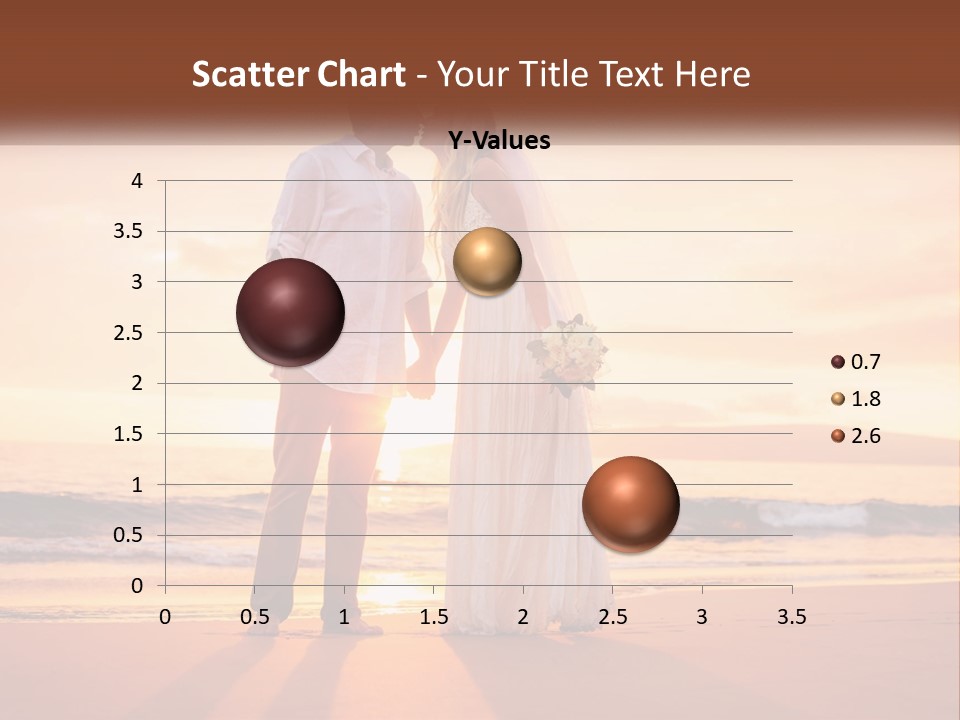 Scatter Chart - Your Title Text Here

Y-Values

4
3.5
3
2.5
2
1.5
1
0.5
0

0 0.5 1 1.5 2 2.5 3 3.5

0.7
1.8
2.6